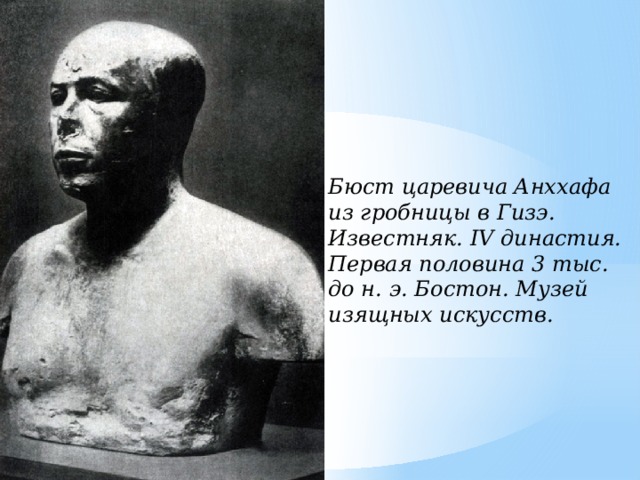 Бюст царевича Анххафа из гробницы в Гизэ. Известняк. IV династия. Первая половина 3 тыс. до н. э. Бостон. Музей изящных искусств.